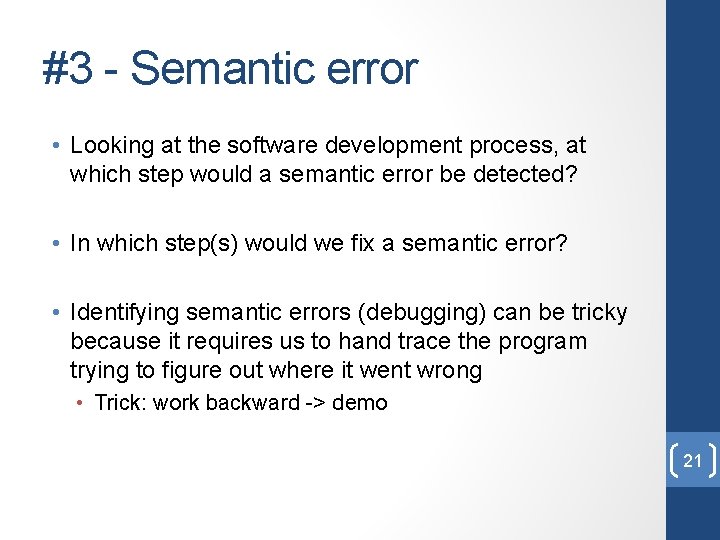 #3 - Semantic error

• Looking at the software development process, at which step would a semantic error be detected?

• In which step(s) would we fix a semantic error?

• Identifying semantic errors (debugging) can be tricky because it requires us to hand trace the program trying to figure out where it went wrong
  • Trick: work backward -> demo

21